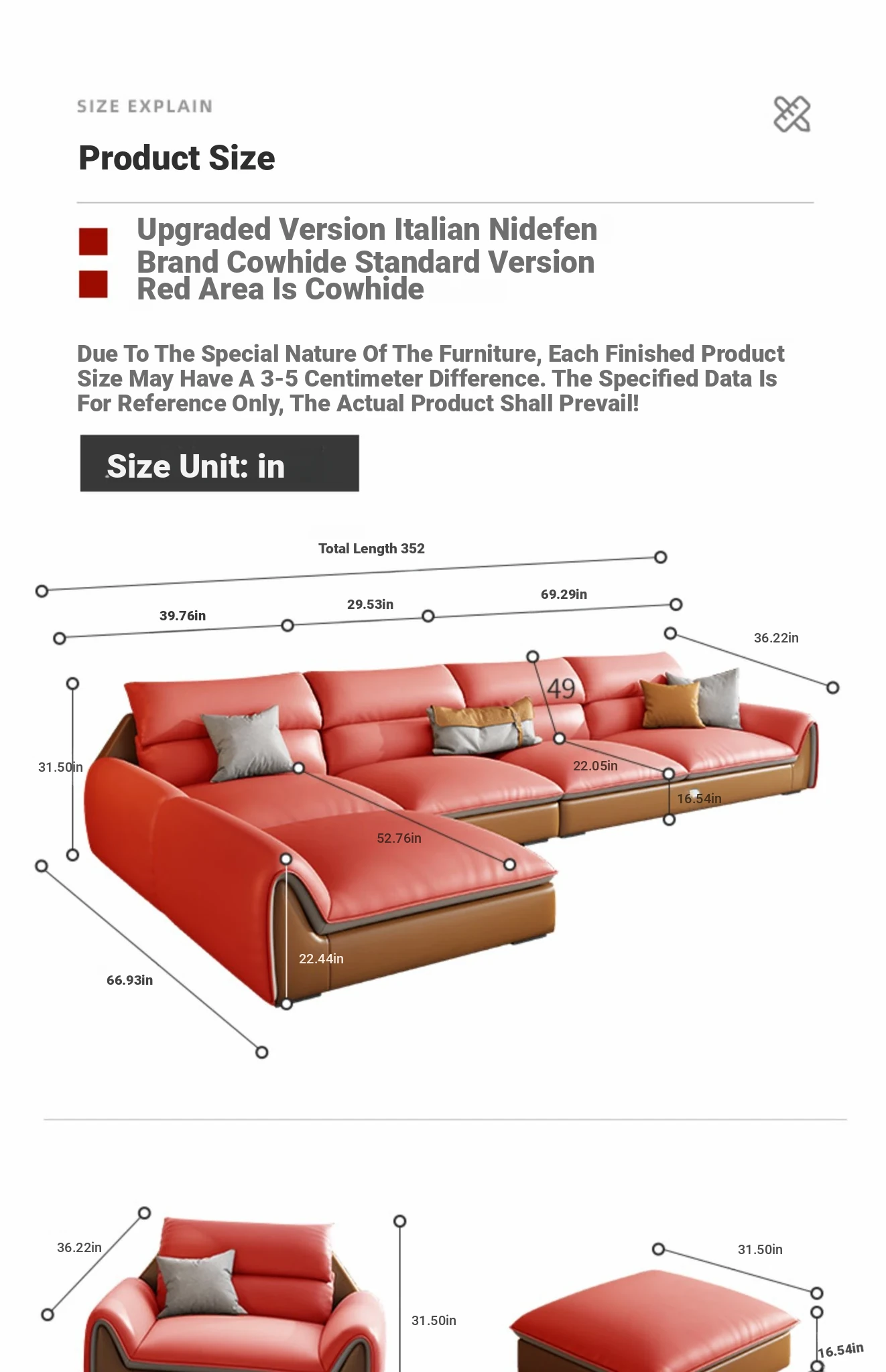 SIZE EXPLAIN

Product Size

Upgraded Version Italian Nidefen Brand Cowhide Standard Version
Red Area Is Cowhide

Due To The Special Nature Of The Furniture, Each Finished Product Size May Have A 3-5 Centimeter Difference. The Specified Data Is For Reference Only, The Actual Product Shall Prevail!

Size Unit: in

Total Length 352

39.76in

29.53in

69.29in

36.22in

49

31.50in

22.05in

16.54in

52.76in

22.44in

66.93in

36.22in

31.50in

31.50in

16.54in